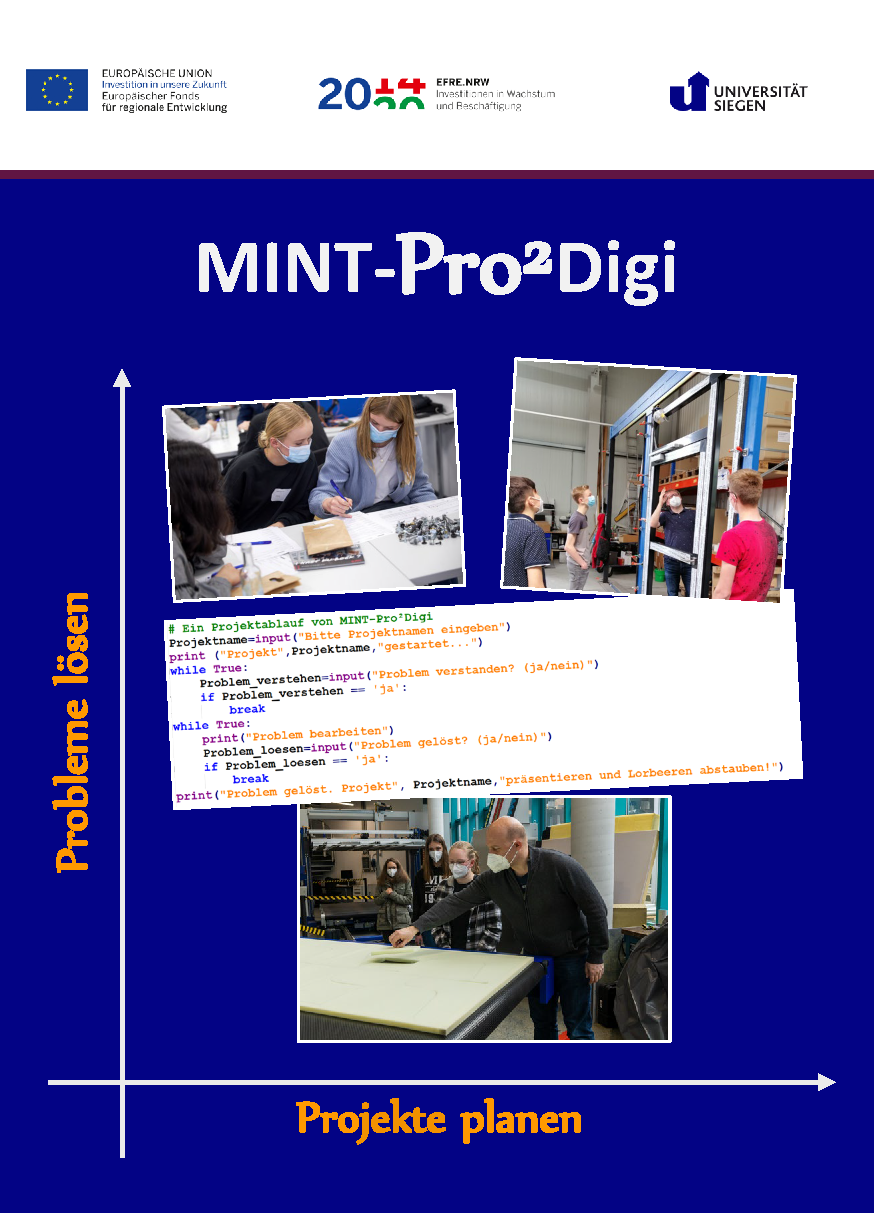 EUROPÄISCHE UNION
Investition in unsere Zukunft
Europäischer Fonds
für regionale Entwicklung

2014 2020 EFRE.NRW
Investitionen in Wachstum und Beschäftigung

UNIVERSITÄT SIEGEN

MINT-Pro²Digi

Probleme lösen

# Ein Projektablauf von MINT-Pro²Digi
Projektname=input("Bitte Projektnamen eingeben")
print ("Projekt",Projektname,"gestartet...")
while True:
    Problem_verstehen=input("Problem verstanden? (ja/nein)")
    if Problem_verstehen == 'ja':
        break
while True:
    print("Problem bearbeiten")
    Problem_loesen=input("Problem gelöst? (ja/nein)")
    if Problem_loesen == 'ja':
        break
print("Problem gelöst. Projekt", Projektname,"präsentieren und Lorbeeren abstauben!")

Projekte planen